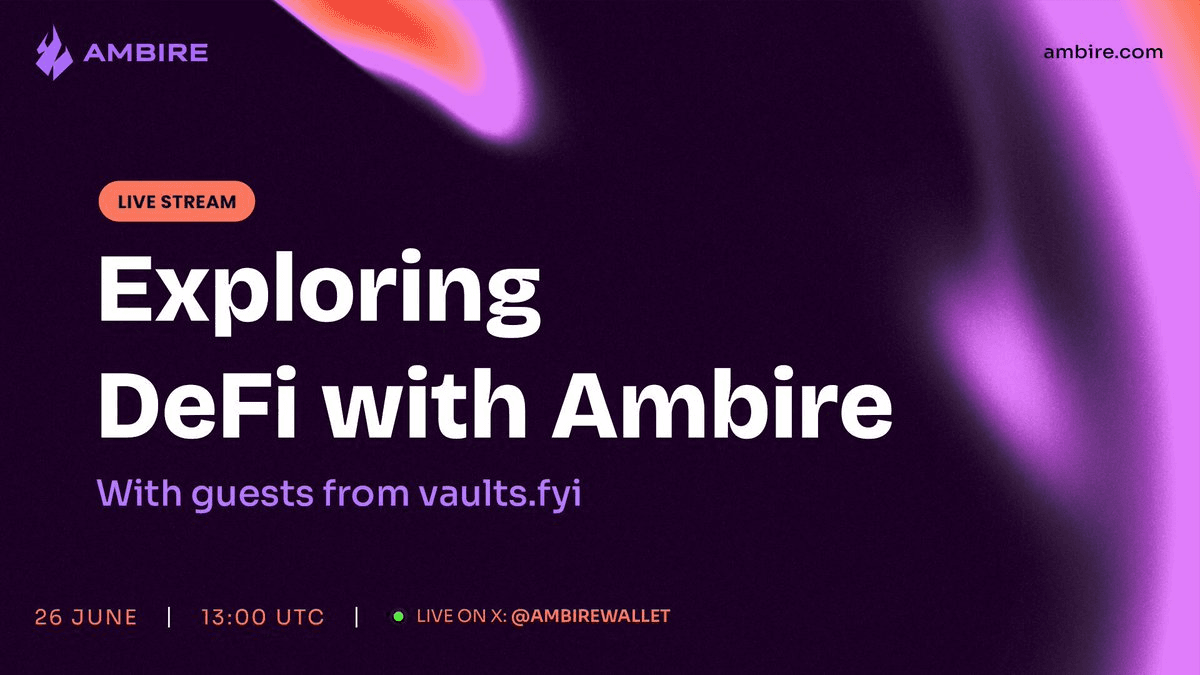 AMBIRE

ambire.com

LIVE STREAM

Exploring DeFi with Ambire

With guests from vaults.fyi

26 JUNE | 13:00 UTC | LIVE ON X: @AMBIREWALLET